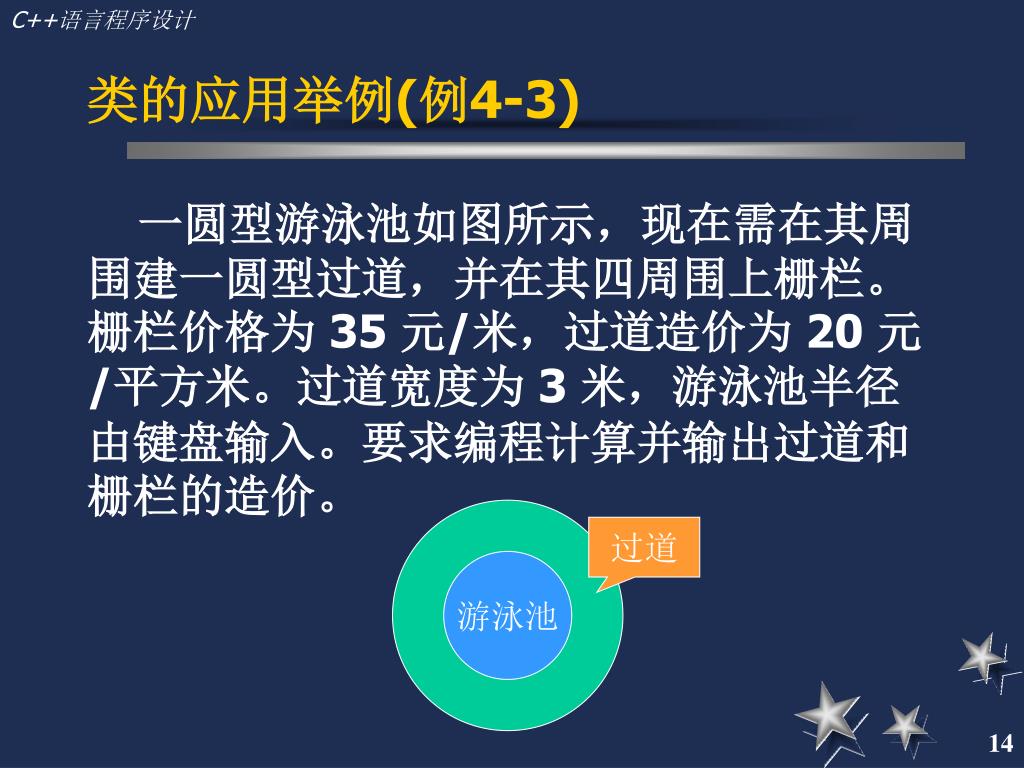 C++语言程序设计

类的应用举例(例4-3)

一圆型游泳池如图所示，现在需在其周围建一圆型过道，并在其四周围上栅栏。栅栏价格为 35 元/米，过道造价为 20 元/平方米。过道宽度为 3 米，游泳池半径由键盘输入。要求编程计算并输出过道和栅栏的造价。

过道

游泳池

14